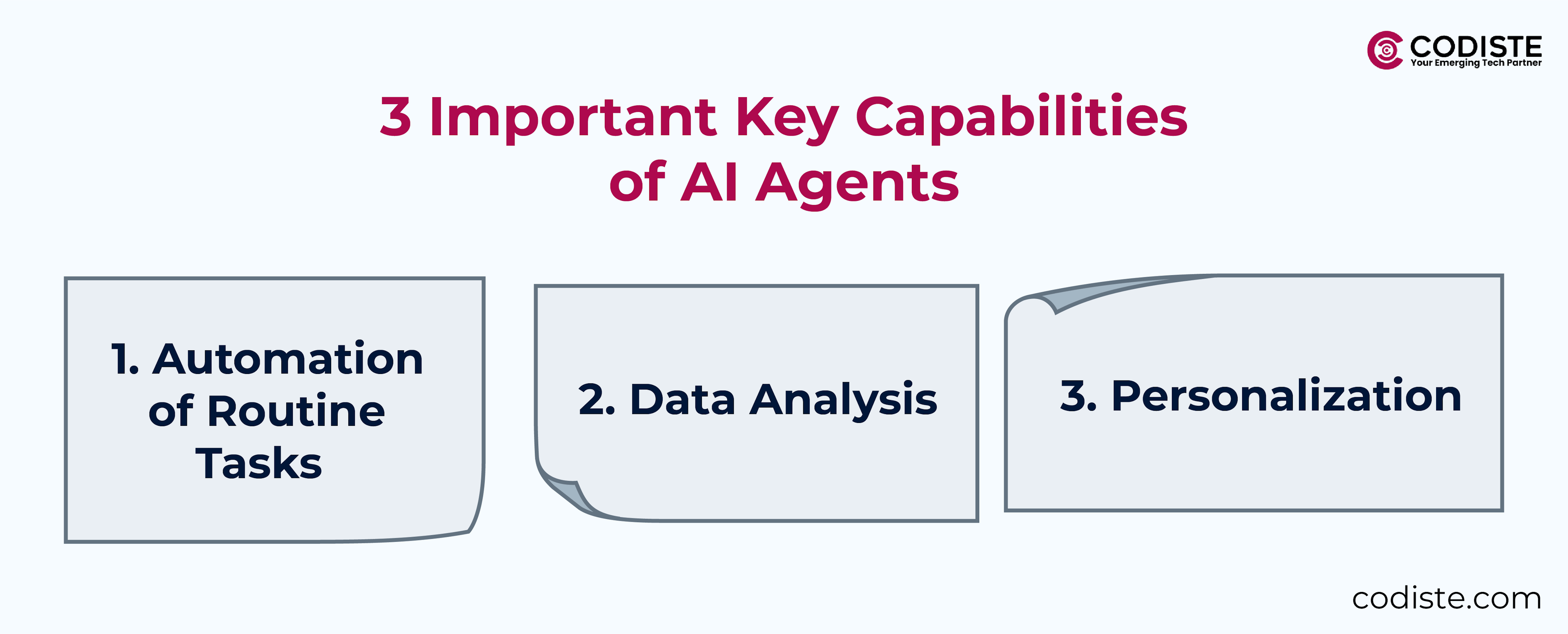 CODISTE
Your Emerging Tech Partner

3 Important Key Capabilities of AI Agents

1. Automation of Routine Tasks

2. Data Analysis

3. Personalization

codiste.com